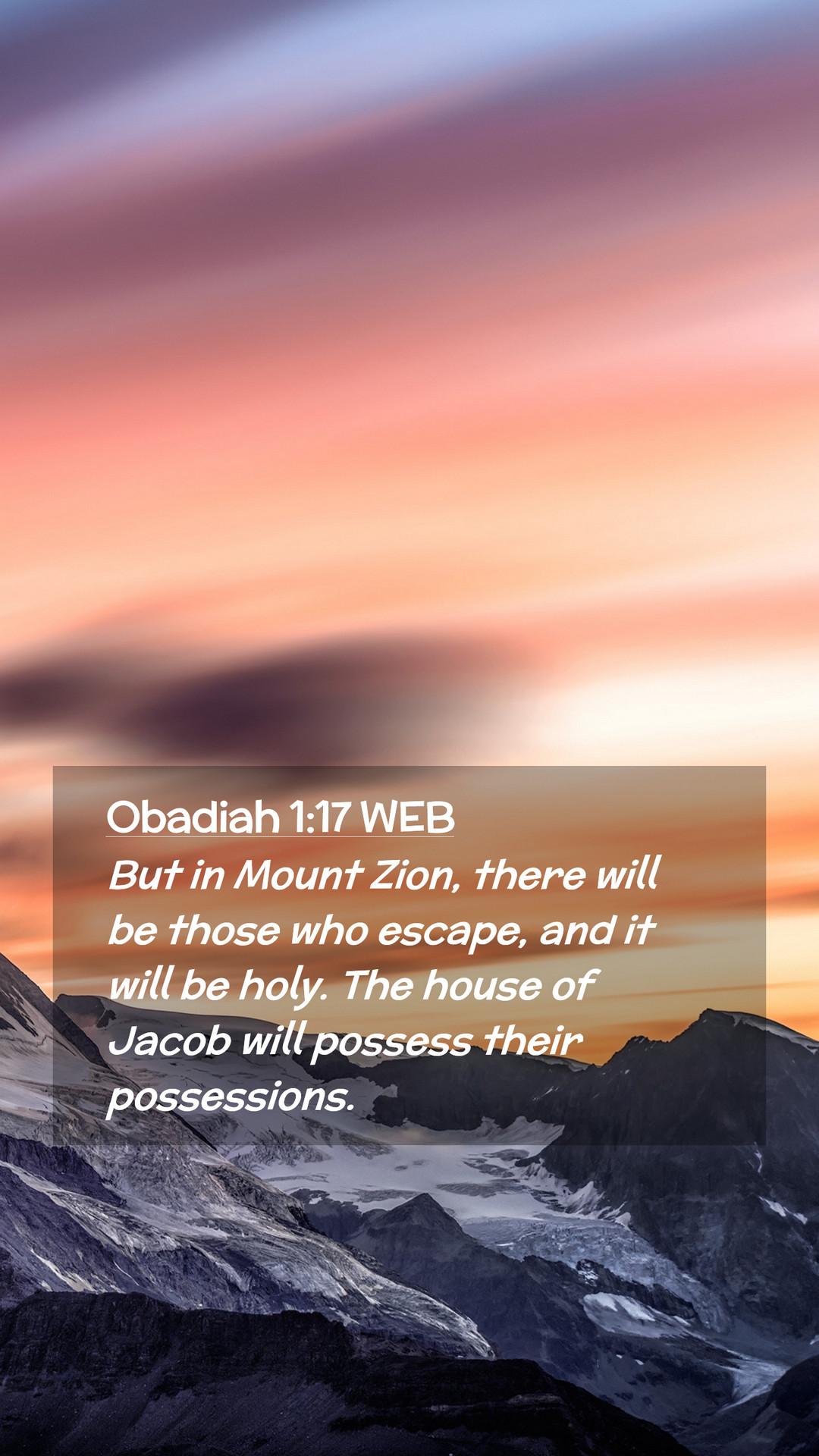 Obadiah 1:17 WEB
But in Mount Zion, there will be those who escape, and it will be holy. The house of Jacob will possess their possessions.